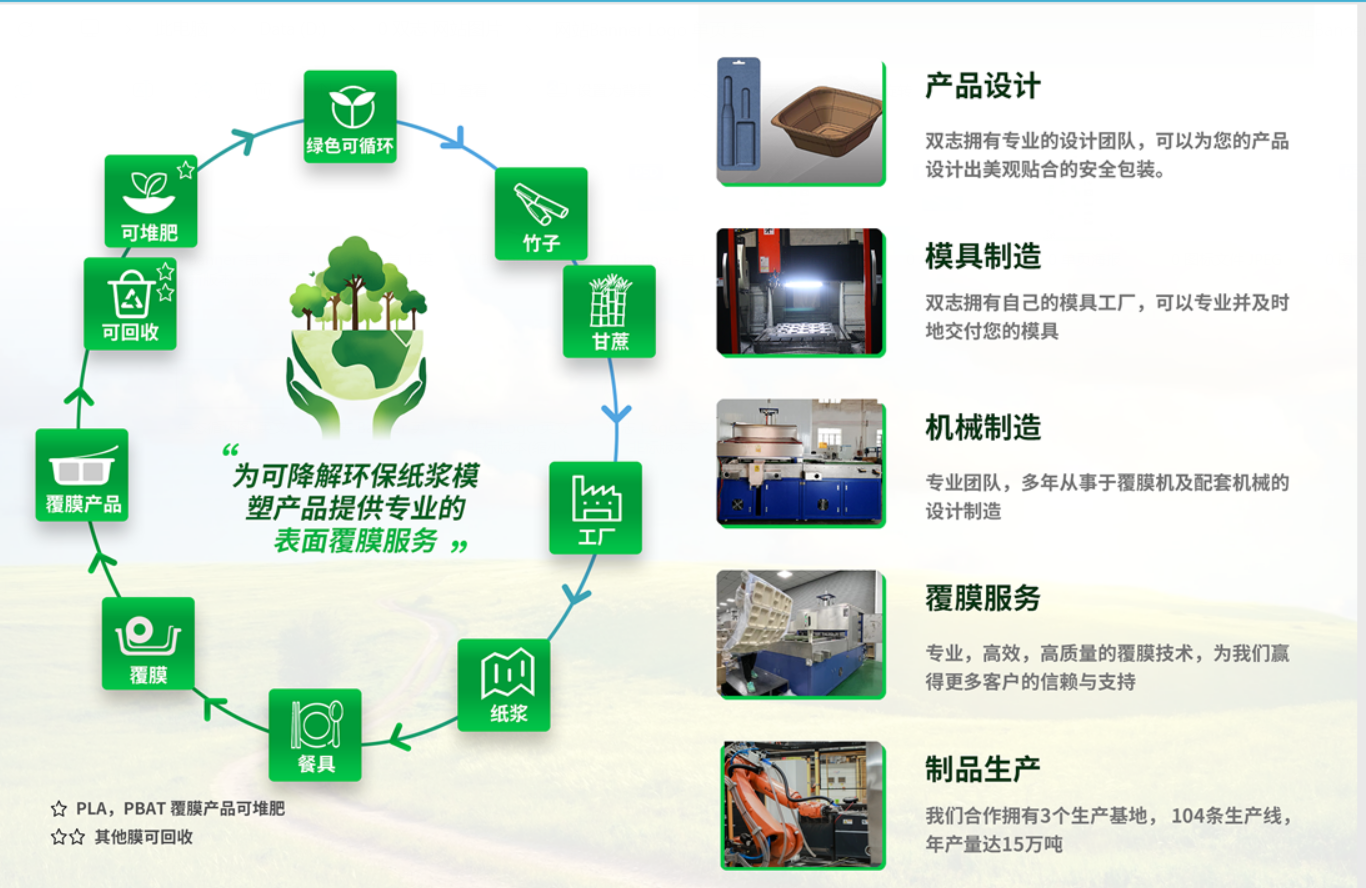 绿色可循环

竹子

甘蔗

工厂

纸浆

餐具

覆膜

覆膜产品

可回收

可堆肥

“为可降解环保纸浆模塑产品提供专业的表面覆膜服务”

☆ PLA，PBAT 覆膜产品可堆肥
☆☆ 其他膜可回收

产品设计

双志拥有专业的设计团队，可以为您的产品设计出美观贴合的安全包装。

模具制造

双志拥有自己的模具工厂，可以专业并及时地交付您的模具

机械制造

专业团队，多年从事于覆膜机及配套机械的设计制造

覆膜服务

专业，高效，高质量的覆膜技术，为我们赢得更多客户的信赖与支持

制品生产

我们合作拥有3个生产基地， 104条生产线，年产量达15万吨